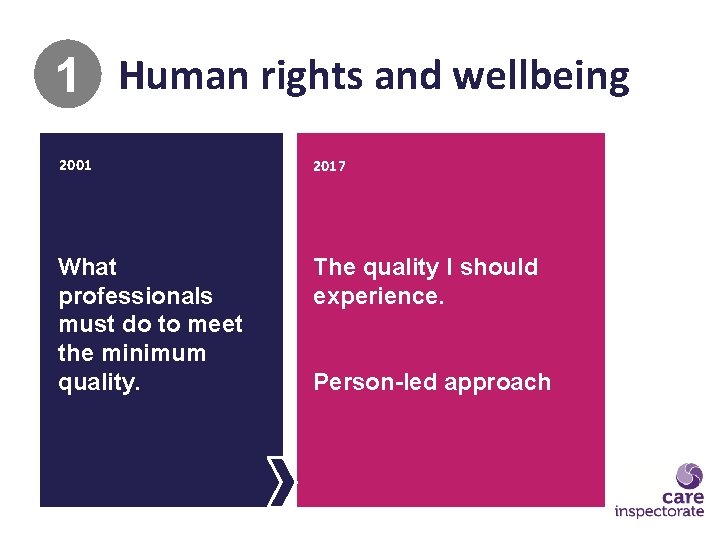 1 Human rights and wellbeing

2001

What professionals must do to meet the minimum quality.

2017

The quality I should experience.

Person-led approach

care inspectorate